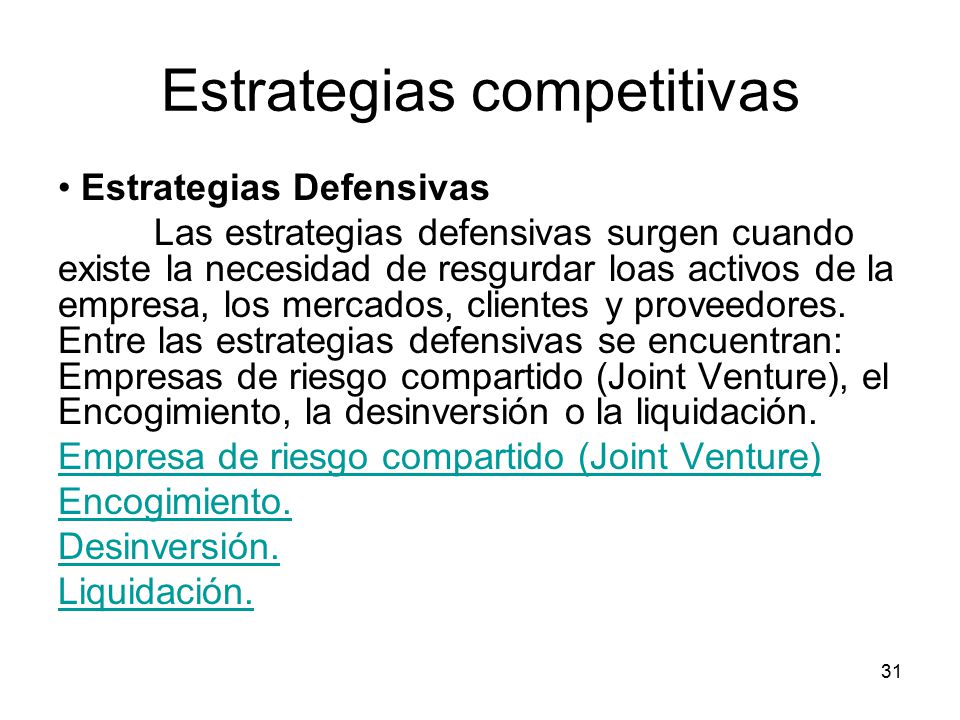 Estrategias competitivas

• Estrategias Defensivas

Las estrategias defensivas surgen cuando existe la necesidad de resgurdar loas activos de la empresa, los mercados, clientes y proveedores. Entre las estrategias defensivas se encuentran: Empresas de riesgo compartido (Joint Venture), el Encogimiento, la desinversión o la liquidación.

Empresa de riesgo compartido (Joint Venture)

Encogimiento.

Desinversión.

Liquidación.

31